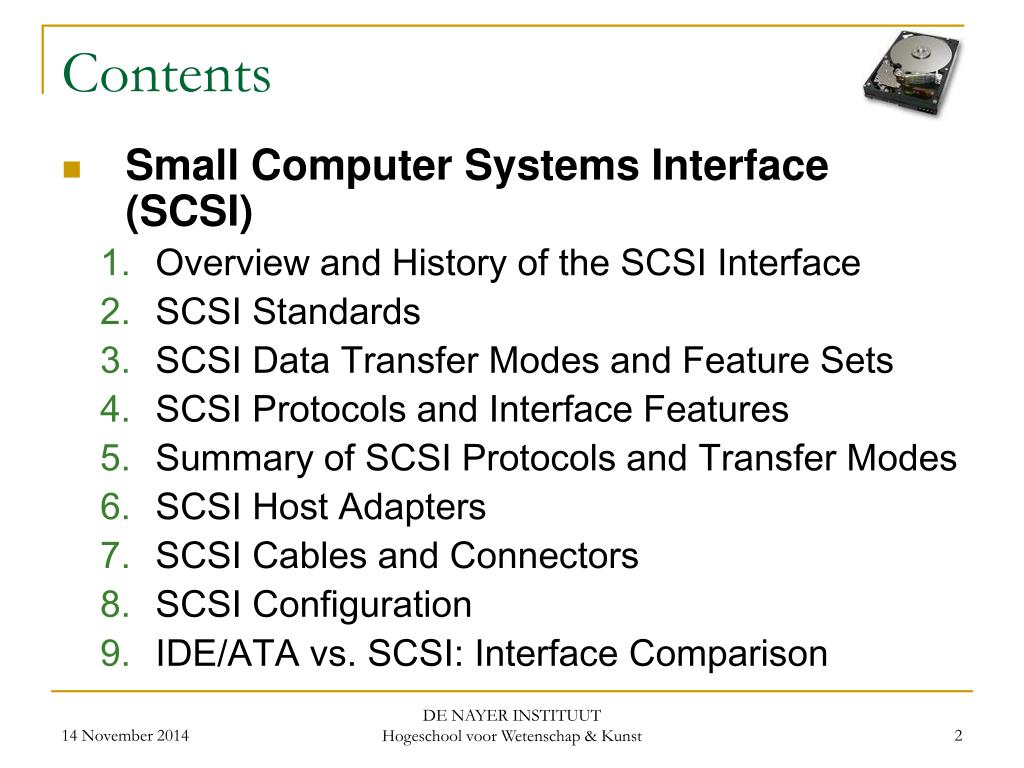 Contents

Small Computer Systems Interface (SCSI)

1. Overview and History of the SCSI Interface
2. SCSI Standards
3. SCSI Data Transfer Modes and Feature Sets
4. SCSI Protocols and Interface Features
5. Summary of SCSI Protocols and Transfer Modes
6. SCSI Host Adapters
7. SCSI Cables and Connectors
8. SCSI Configuration
9. IDE/ATA vs. SCSI: Interface Comparison

14 November 2014

DE NAYER INSTITUUT
Hogeschool voor Wetenschap & Kunst

2